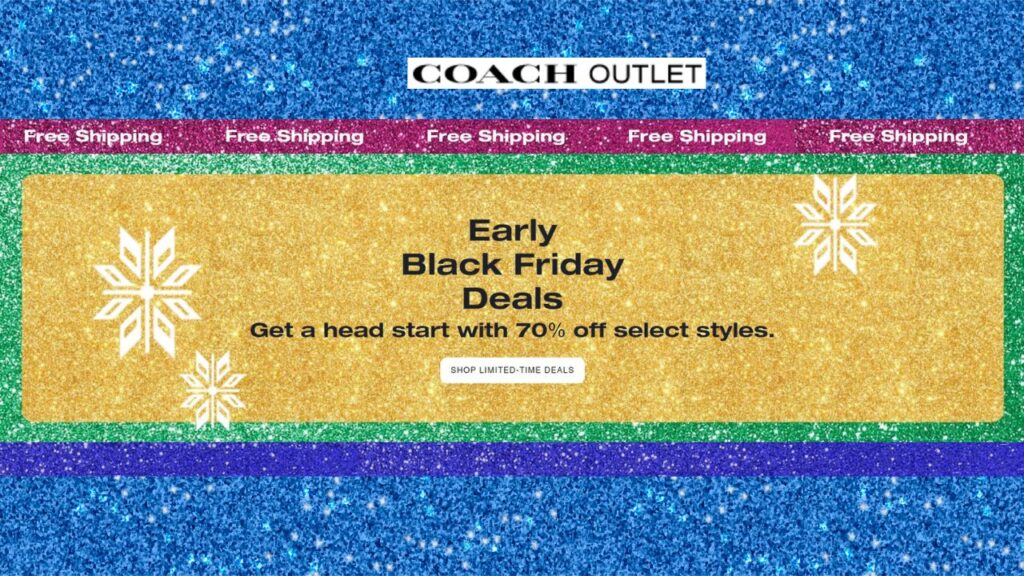 COACH OUTLET

Free Shipping Free Shipping Free Shipping Free Shipping Free Shipping

Early Black Friday Deals

Get a head start with 70% off select styles.

SHOP LIMITED-TIME DEALS